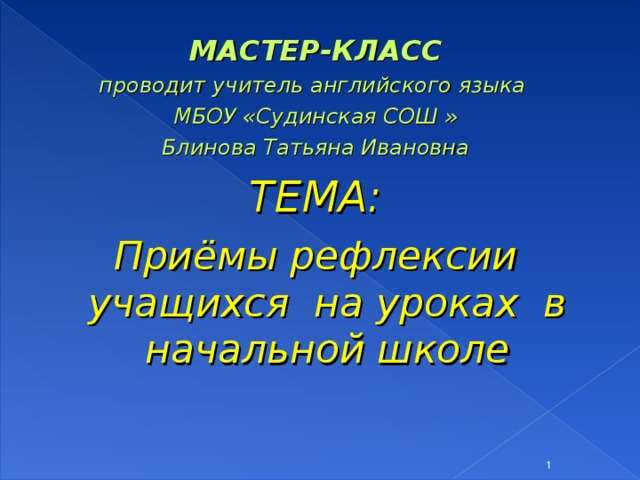 МАСТЕР-КЛАСС
проводит учитель английского языка
МБОУ «Судинская СОШ »
Блинова Татьяна Ивановна

ТЕМА:

Приёмы рефлексии учащихся на уроках в начальной школе

1